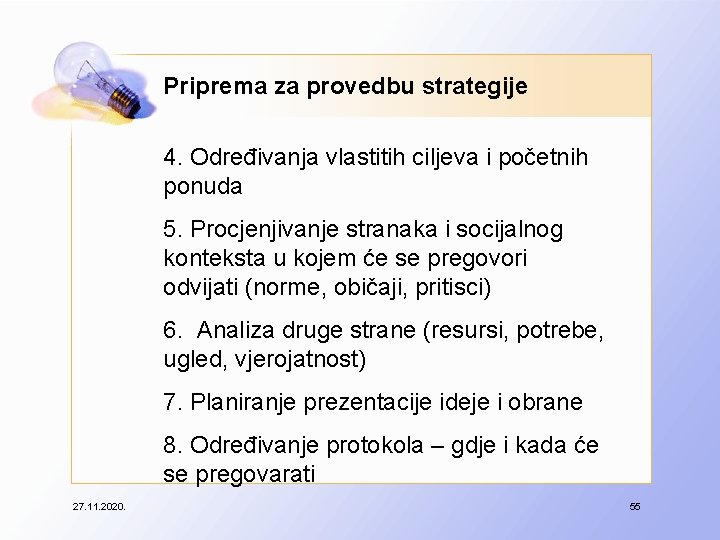 Priprema za provedbu strategije

4. Određivanja vlastitih ciljeva i početnih ponuda

5. Procjenjivanje stranaka i socijalnog konteksta u kojem će se pregovori odvijati (norme, običaji, pritisci)

6. Analiza druge strane (resursi, potrebe, ugled, vjerojatnost)

7. Planiranje prezentacije ideje i obrane

8. Određivanje protokola – gdje i kada će se pregovarati

27.11.2020.

55